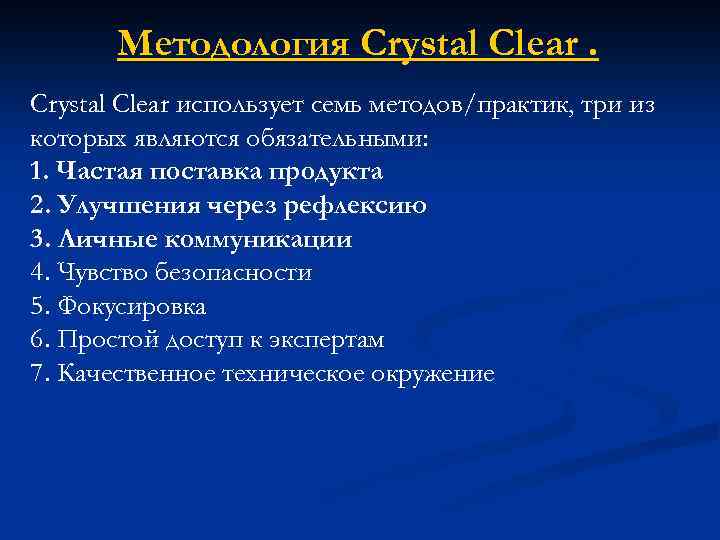 Методология Crystal Clear .

Crystal Clear использует семь методов/практик, три из которых являются обязательными:
1. Частая поставка продукта
2. Улучшения через рефлексию
3. Личные коммуникации
4. Чувство безопасности
5. Фокусировка
6. Простой доступ к экспертам
7. Качественное техническое окружение